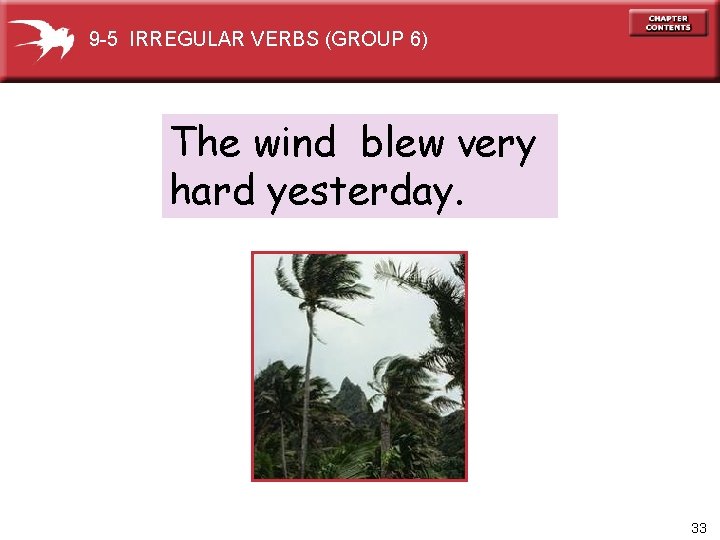 9-5 IRREGULAR VERBS (GROUP 6)

CHAPTER CONTENTS

The wind blew very hard yesterday.

33